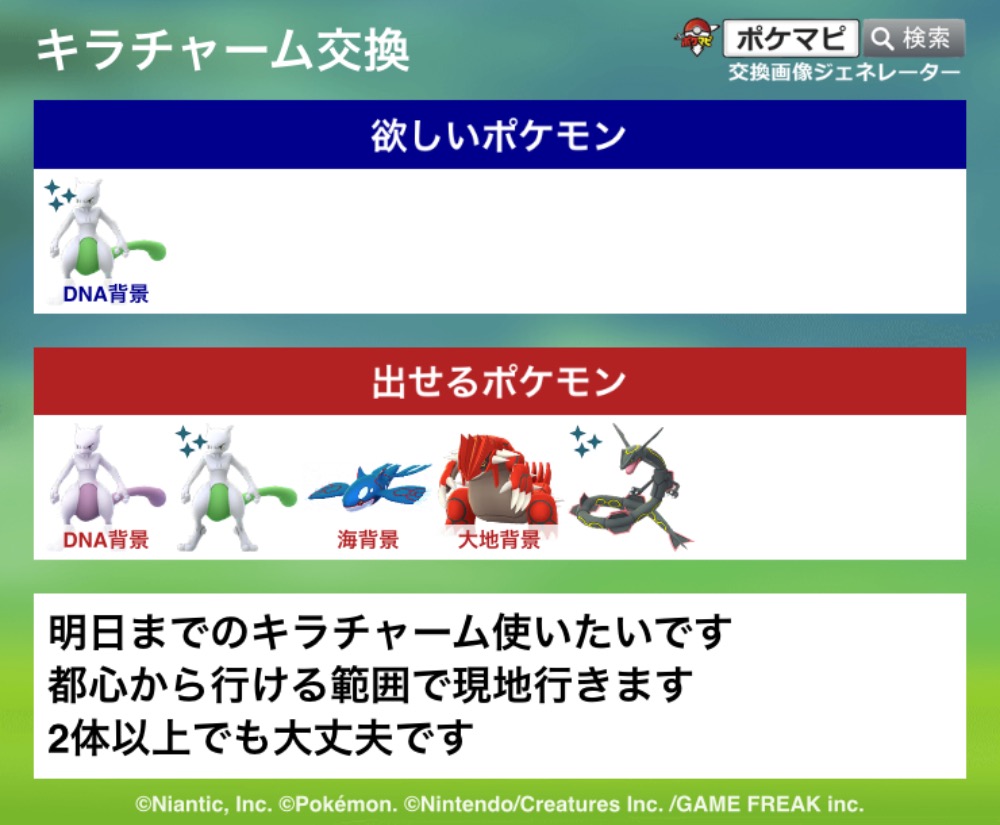 キラチャーム交換

ポケマピ 検索
交換画像ジェネレーター

欲しいポケモン

DNA背景

出せるポケモン

DNA背景
海背景
大地背景

明日までのキラチャーム使いたいです
都心から行ける範囲で現地行きます
2体以上でも大丈夫です

©Niantic, Inc. ©Pokémon. ©Nintendo/Creatures Inc. /GAME FREAK inc.